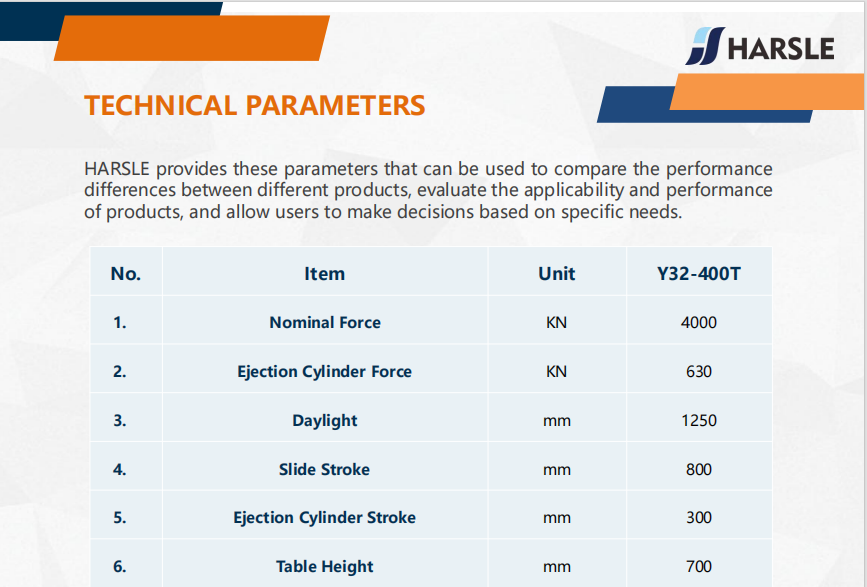 HARSLE

TECHNICAL PARAMETERS

HARSLE provides these parameters that can be used to compare the performance differences between different products, evaluate the applicability and performance of products, and allow users to make decisions based on specific needs.

| No. | Item | Unit | Y32-400T |
|---|---|---|---|
| 1. | Nominal Force | KN | 4000 |
| 2. | Ejection Cylinder Force | KN | 630 |
| 3. | Daylight | mm | 1250 |
| 4. | Slide Stroke | mm | 800 |
| 5. | Ejection Cylinder Stroke | mm | 300 |
| 6. | Table Height | mm | 700 |